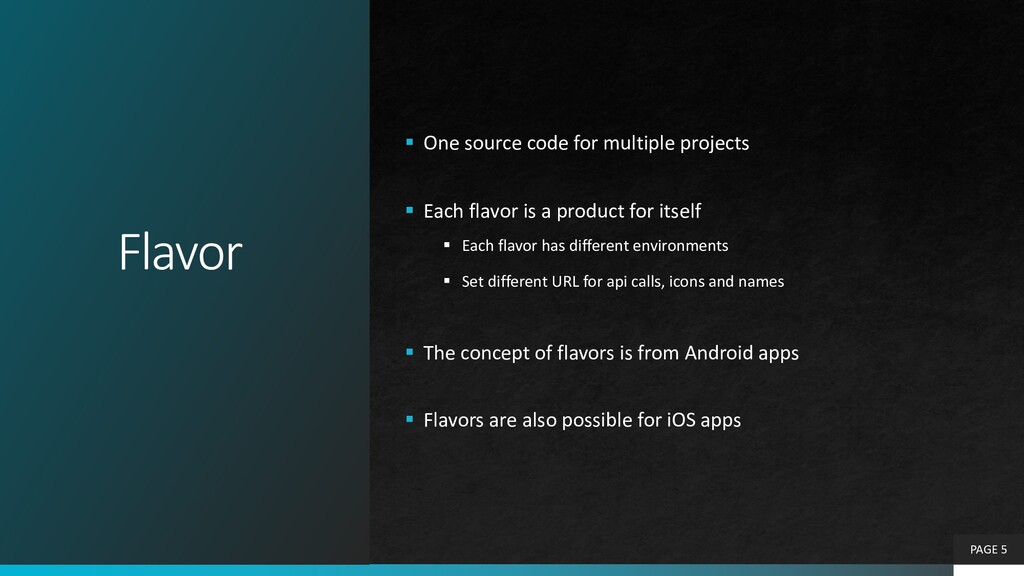 Flavor

▪ One source code for multiple projects

▪ Each flavor is a product for itself

▪ Each flavor has different environments

▪ Set different URL for api calls, icons and names

▪ The concept of flavors is from Android apps

▪ Flavors are also possible for iOS apps

PAGE 5